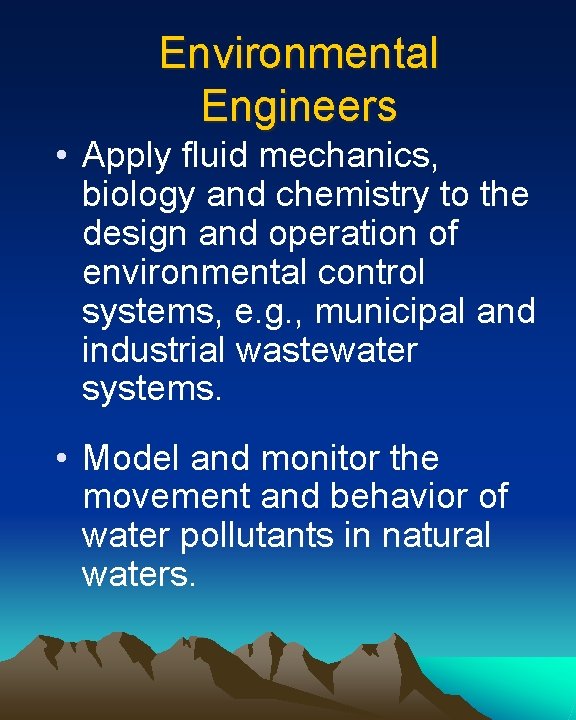 Environmental Engineers

• Apply fluid mechanics, biology and chemistry to the design and operation of environmental control systems, e.g., municipal and industrial wastewater systems.

• Model and monitor the movement and behavior of water pollutants in natural waters.